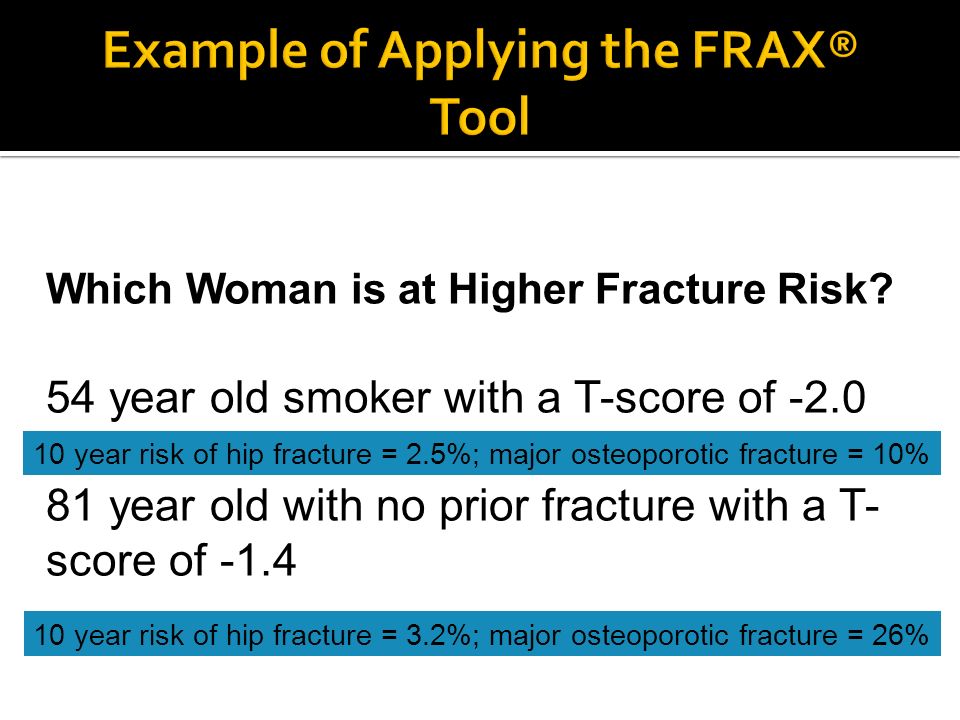 Example of Applying the FRAX® Tool

Which Woman is at Higher Fracture Risk?

54 year old smoker with a T-score of -2.0

10 year risk of hip fracture = 2.5%; major osteoporotic fracture = 10%

81 year old with no prior fracture with a T-score of -1.4

10 year risk of hip fracture = 3.2%; major osteoporotic fracture = 26%